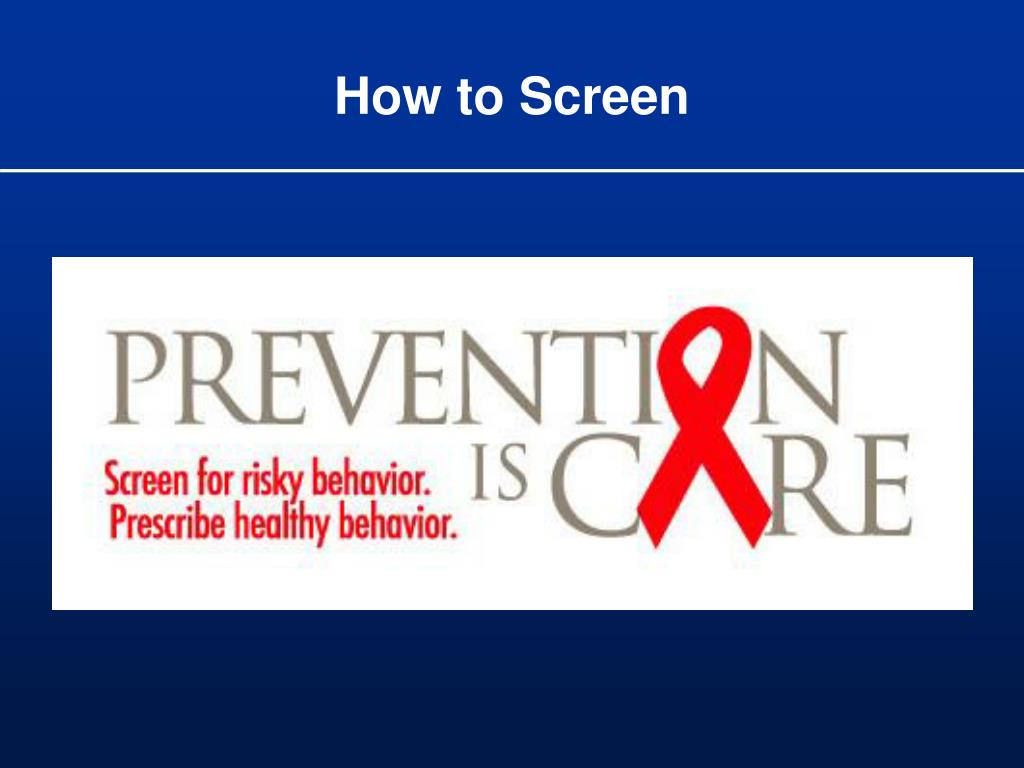 How to Screen

PREVENTION IS CARE

Screen for risky behavior.
Prescribe healthy behavior.